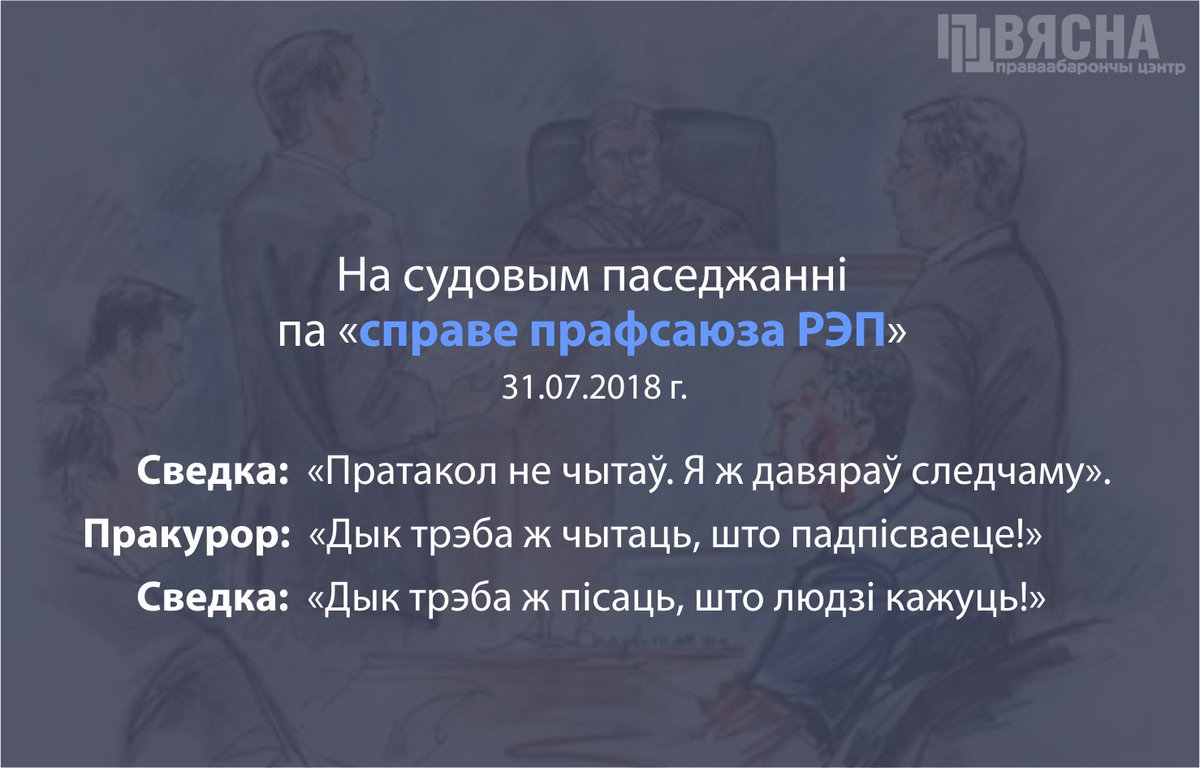 ВЯСНА
праваабарончы цэнтр

На судовым паседжанні па «справе прафсаюза РЭП»
31.07.2018 г.

Сведка: «Пратакол не чытаў. Я ж давяраў следчаму».
Пракурор: «Дык трэба ж чытаць, што падпісваеце!»
Сведка: «Дык трэба ж пісаць, што людзі кажуць!»